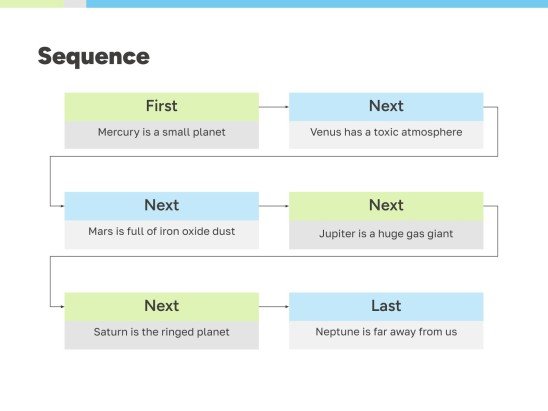 Sequence

First
Mercury is a small planet

Next
Venus has a toxic atmosphere

Next
Mars is full of iron oxide dust

Next
Jupiter is a huge gas giant

Next
Saturn is the ringed planet

Last
Neptune is far away from us